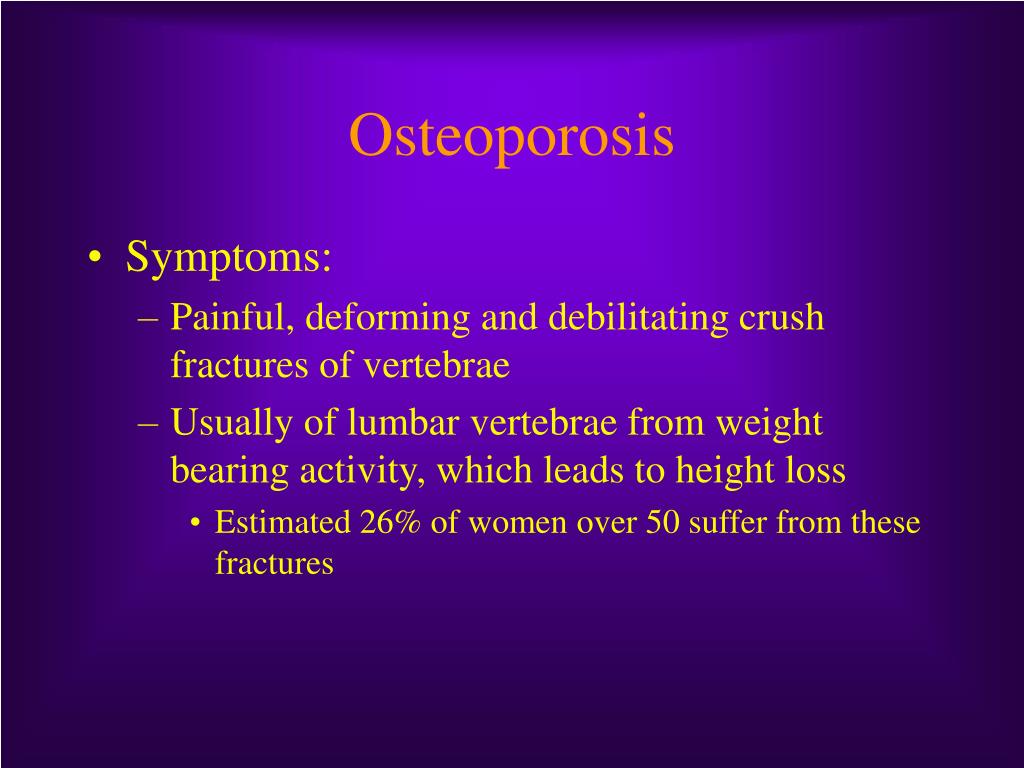 Osteoporosis

• Symptoms:
– Painful, deforming and debilitating crush fractures of vertebrae
– Usually of lumbar vertebrae from weight bearing activity, which leads to height loss
• Estimated 26% of women over 50 suffer from these fractures